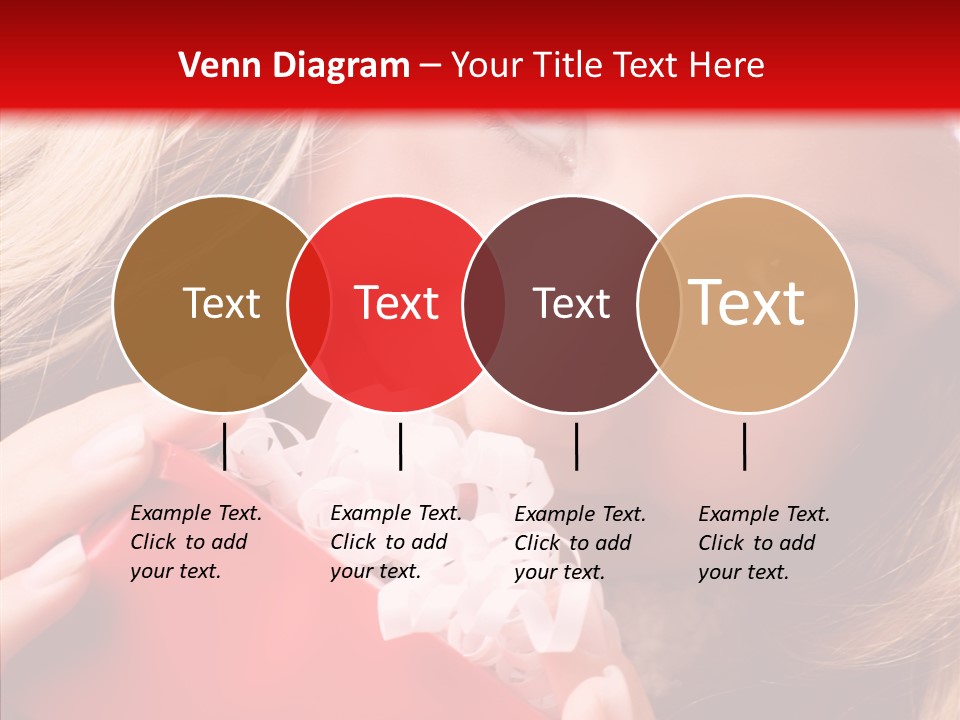 Venn Diagram – Your Title Text Here

Text

Text

Text

Text

Example Text. Click to add your text.

Example Text. Click to add your text.

Example Text. Click to add your text.

Example Text. Click to add your text.